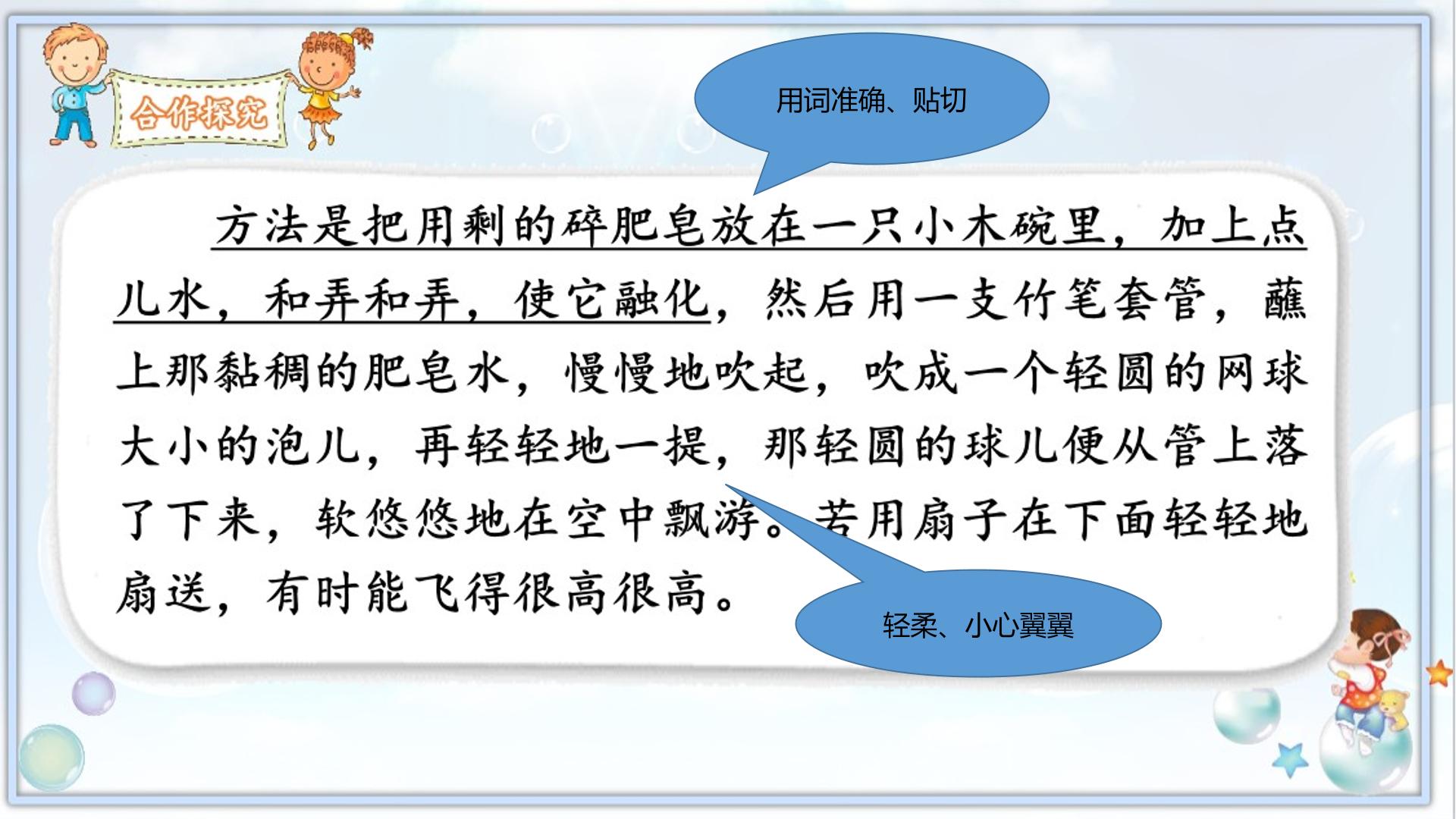 合作探究

用词准确、贴切

方法是把用剩的碎肥皂放在一只小木碗里，加上点儿水，和弄和弄，使它融化，然后用一支竹笔套管，蘸上那黏稠的肥皂水，慢慢地吹起，吹成一个轻圆的网球大小的泡儿，再轻轻地一提，那轻圆的球儿便从管上落了下来，软悠悠地在空中飘游。若用扇子在下面轻轻地扇送，有时能飞得很高很高。

轻柔、小心翼翼